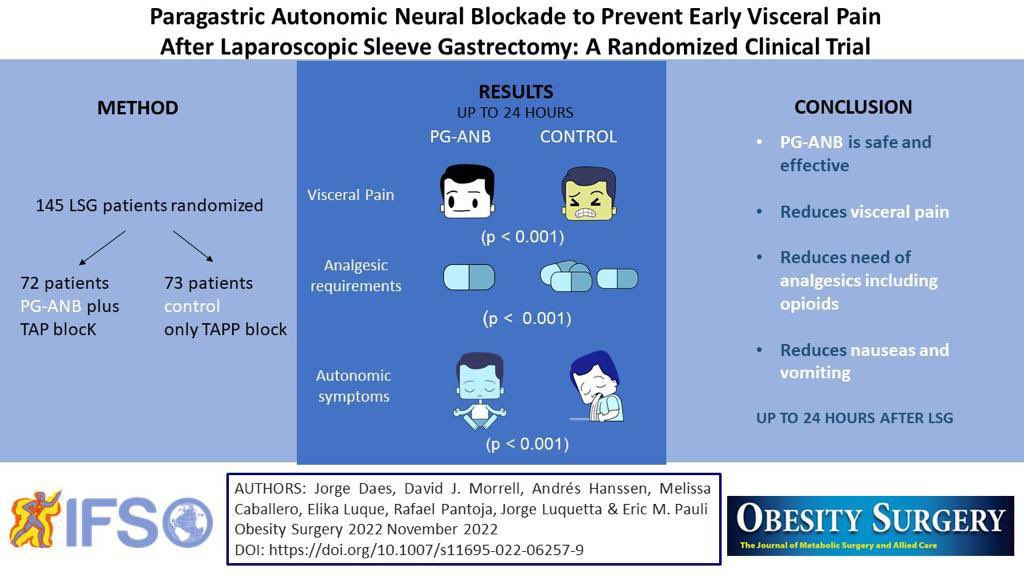 Paragastric Autonomic Neural Blockade to Prevent Early Visceral Pain After Laparoscopic Sleeve Gastrectomy: A Randomized Clinical Trial

METHOD

145 LSG patients randomized

72 patients
PG-ANB plus
TAP blocK

73 patients
control
only TAPP block

RESULTS
UP TO 24 HOURS

PG-ANB CONTROL

Visceral Pain

(p < 0.001)

Analgesic requirements

(p < 0.001)

Autonomic symptoms

(p < 0.001)

CONCLUSION

• PG-ANB is safe and effective

• Reduces visceral pain

• Reduces need of analgesics including opioids

• Reduces nauseas and vomiting

UP TO 24 HOURS AFTER LSG

IFSO

AUTHORS: Jorge Daes, David J. Morrell, Andrés Hanssen, Melissa Caballero, Elika Luque, Rafael Pantoja, Jorge Luquetta & Eric M. Pauli
Obesity Surgery 2022 November 2022
DOI: https://doi.org/10.1007/s11695-022-06257-9

OBESITY SURGERY
The Journal of Metabolic Surgery and Allied Care